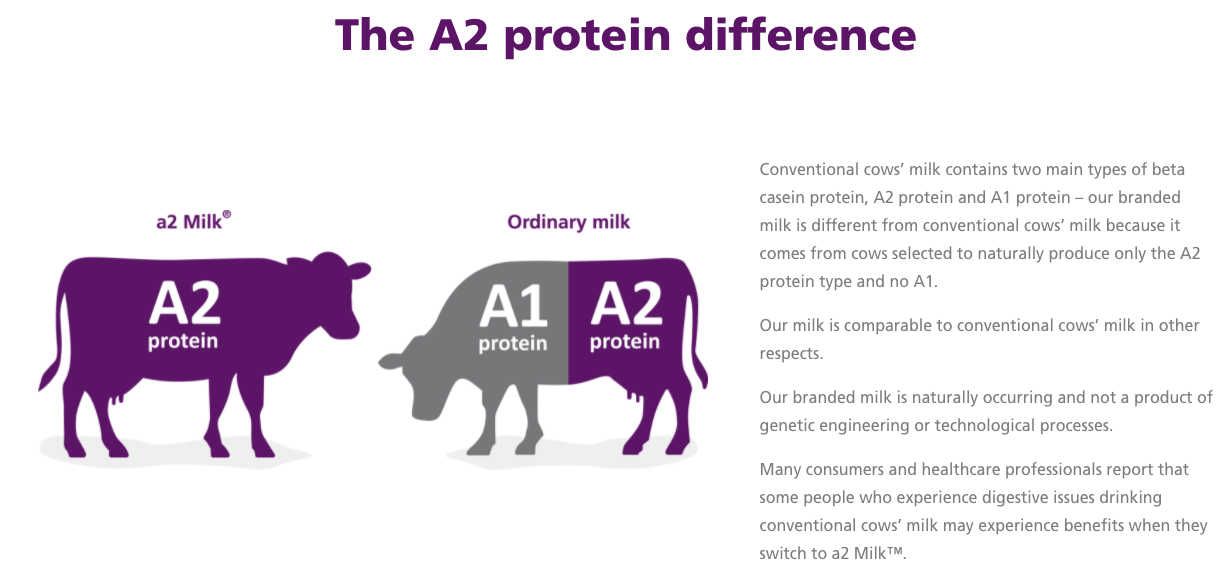 The A2 protein difference

a2 Milk®

A2
protein

Ordinary milk

A1
protein

A2
protein

Conventional cows' milk contains two main types of beta casein protein, A2 protein and A1 protein – our branded milk is different from conventional cows' milk because it comes from cows selected to naturally produce only the A2 protein type and no A1.

Our milk is comparable to conventional cows' milk in other respects.

Our branded milk is naturally occurring and not a product of genetic engineering or technological processes.

Many consumers and healthcare professionals report that some people who experience digestive issues drinking conventional cows' milk may experience benefits when they switch to a2 Milk™.